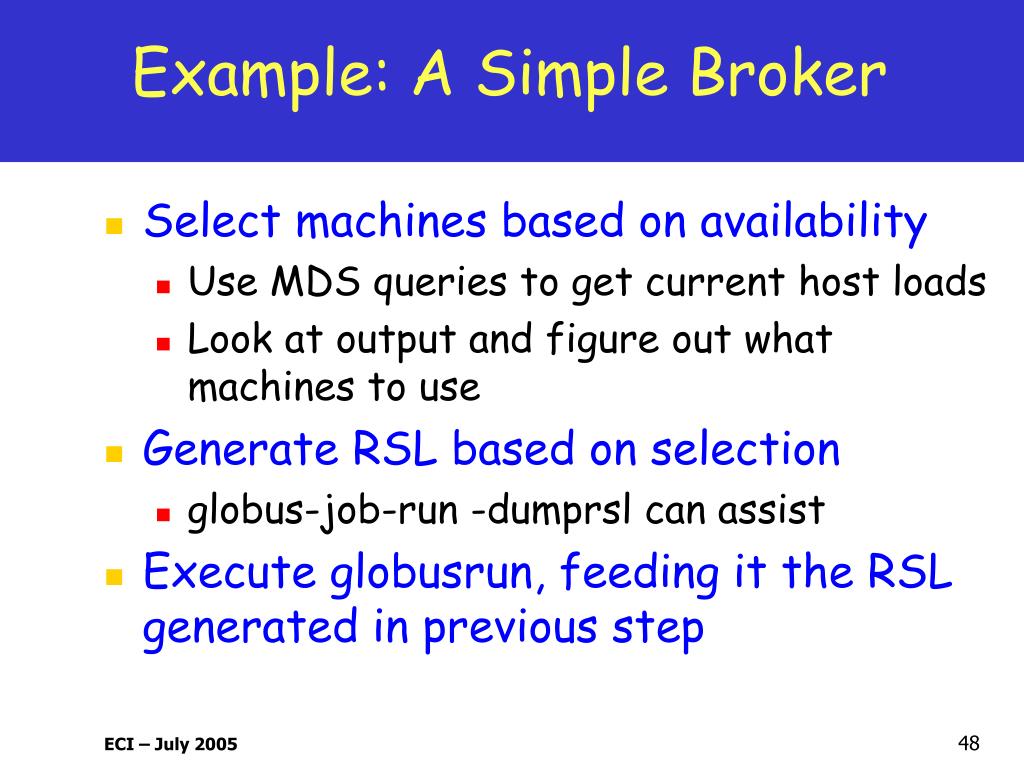 Example: A Simple Broker

- Select machines based on availability
  - Use MDS queries to get current host loads
  - Look at output and figure out what machines to use
- Generate RSL based on selection
  - globus-job-run -dumprsl can assist
- Execute globusrun, feeding it the RSL generated in previous step

ECI – July 2005

48